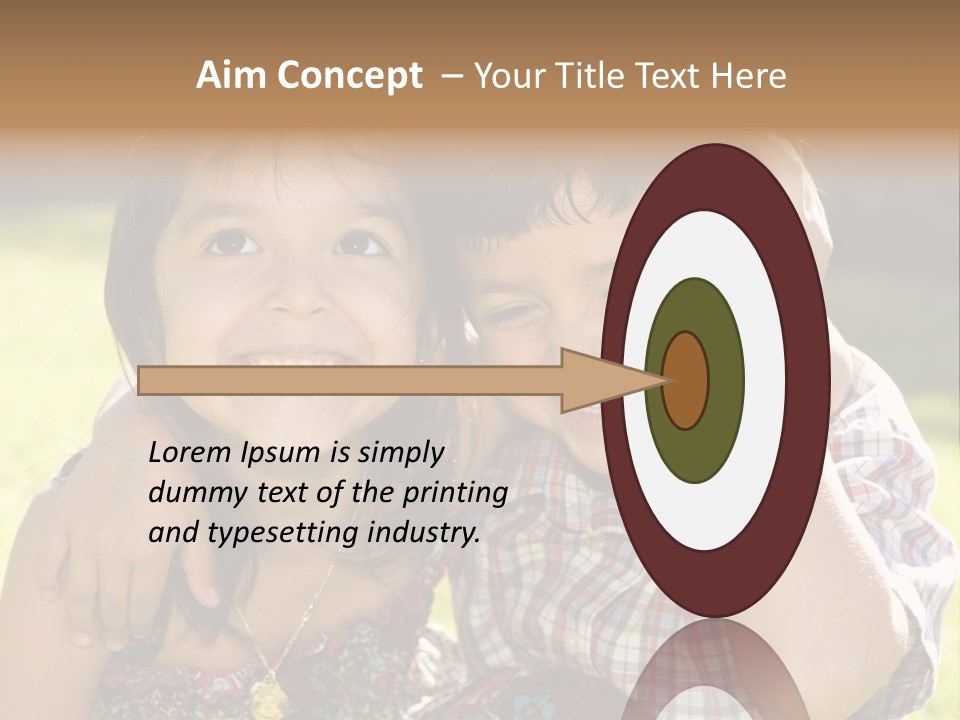 Aim Concept – Your Title Text Here

Lorem Ipsum is simply dummy text of the printing and typesetting industry.